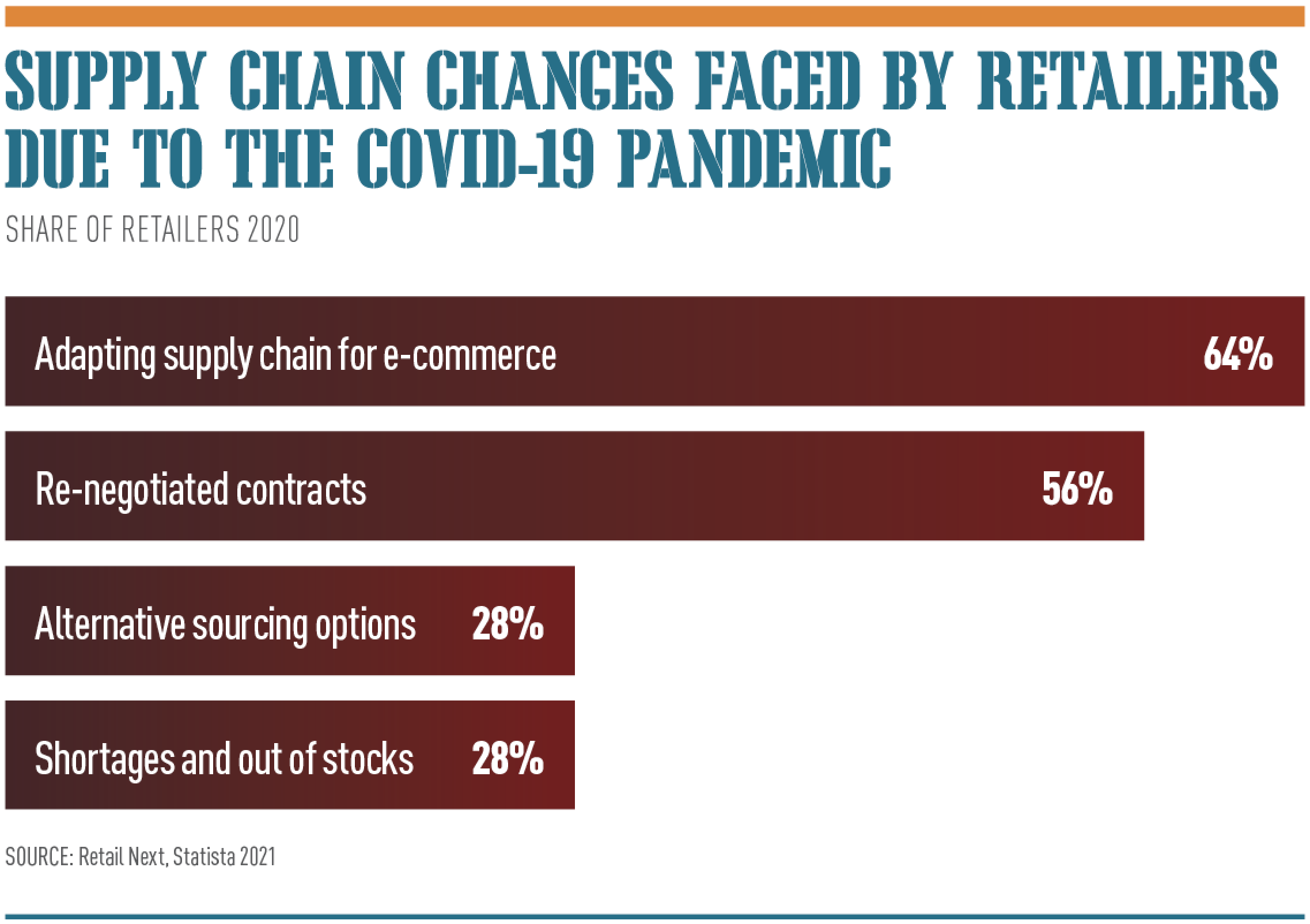 SUPPLY CHAIN CHANGES FACED BY RETAILERS DUE TO THE COVID-19 PANDEMIC

SHARE OF RETAILERS 2020

Adapting supply chain for e-commerce 64%

Re-negotiated contracts 56%

Alternative sourcing options 28%

Shortages and out of stocks 28%

SOURCE: Retail Next, Statista 2021